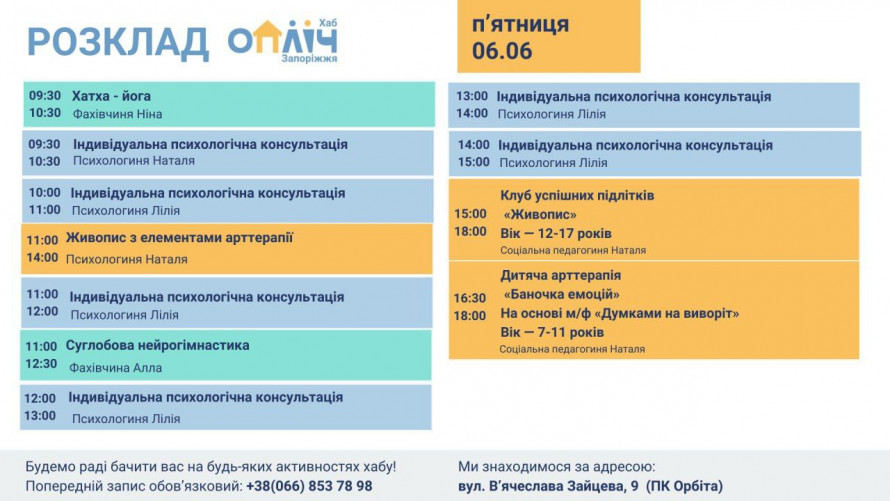 РОЗКЛАД ОПЛІЧ Хаб Запоріжжя

п'ятниця
06.06

09:30
10:30
Хатха - йога
Фахівчиня Ніна

09:30
10:30
Індивідуальна психологічна консультація
Психологиня Наталя

10:00
11:00
Індивідуальна психологічна консультація
Психологиня Лілія

11:00
14:00
Живопис з елементами арттерапії
Психологиня Наталя

11:00
12:00
Індивідуальна психологічна консультація
Психологиня Лілія

11:00
12:30
Суглобова нейрогімнастика
Фахівчина Алла

12:00
13:00
Індивідуальна психологічна консультація
Психологиня Лілія

13:00
14:00
Індивідуальна психологічна консультація
Психологиня Лілія

14:00
15:00
Індивідуальна психологічна консультація
Психологиня Лілія

15:00
18:00
Клуб успішних підлітків
«Живопис»
Вік — 12-17 років
Соціальна педагогиня Наталя

16:30
18:00
Дитяча арттерапія
«Баночка емоцій»
На основі м/ф «Думками на виворіт»
Вік — 7-11 років
Соціальна педагогиня Наталя

Будемо раді бачити вас на будь-яких активностях хабу!
Попередній запис обов'язковий: +38(066) 853 78 98

Ми знаходимося за адресою:
вул. В'ячеслава Зайцева, 9 (ПК Орбіта)